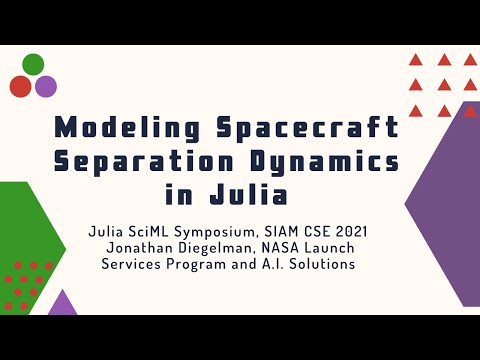 Modeling Spacecraft Separation Dynamics in Julia

Julia SciML Symposium, SIAM CSE 2021
Jonathan Diegelman, NASA Launch Services Program and A.I. Solutions